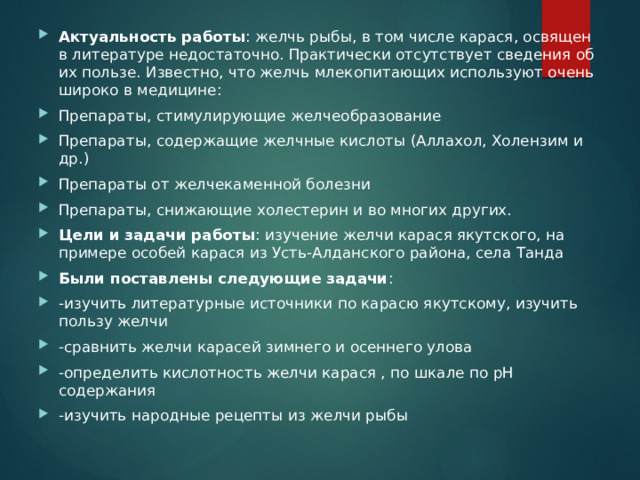 Актуальность работы: желчь рыбы, в том числе карася, освящен в литературе недостаточно. Практически отсутствует сведения об их пользе. Известно, что желчь млекопитающих используют очень широко в медицине:

Препараты, стимулирующие желчеобразование

Препараты, содержащие желчные кислоты (Аллахол, Холензим и др.)

Препараты от желчекаменной болезни

Препараты, снижающие холестерин и во многих других.

Цели и задачи работы: изучение желчи карася якутского, на примере особей карася из Усть-Алданского района, села Танда

Были поставлены следующие задачи:

-изучить литературные источники по карасю якутскому, изучить пользу желчи

-сравнить желчи карасей зимнего и осеннего улова

-определить кислотность желчи карася , по шкале по pH содержания

-изучить народные рецепты из желчи рыбы